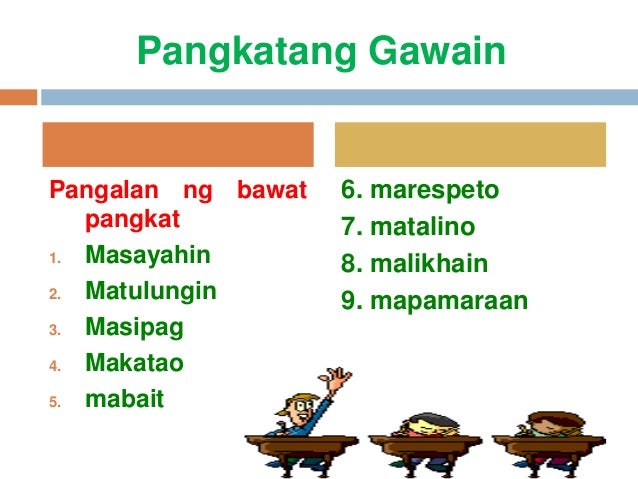 Pangkatang Gawain

Pangalan ng bawat pangkat

1. Masayahin
2. Matulungin
3. Masipag
4. Makatao
5. mabait

6. marespeto
7. matalino
8. malikhain
9. mapamaraan